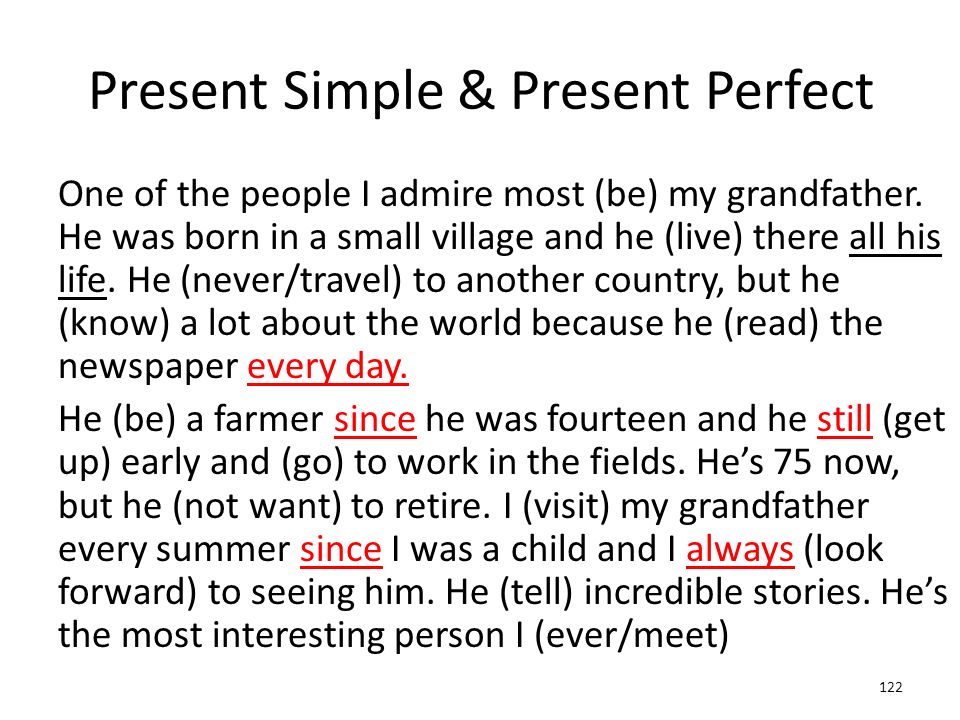 Present Simple & Present Perfect

One of the people I admire most (be) my grandfather. He was born in a small village and he (live) there all his life. He (never/travel) to another country, but he (know) a lot about the world because he (read) the newspaper every day.

He (be) a farmer since he was fourteen and he still (get up) early and (go) to work in the fields. He’s 75 now, but he (not want) to retire. I (visit) my grandfather every summer since I was a child and I always (look forward) to seeing him. He (tell) incredible stories. He’s the most interesting person I (ever/meet)

122